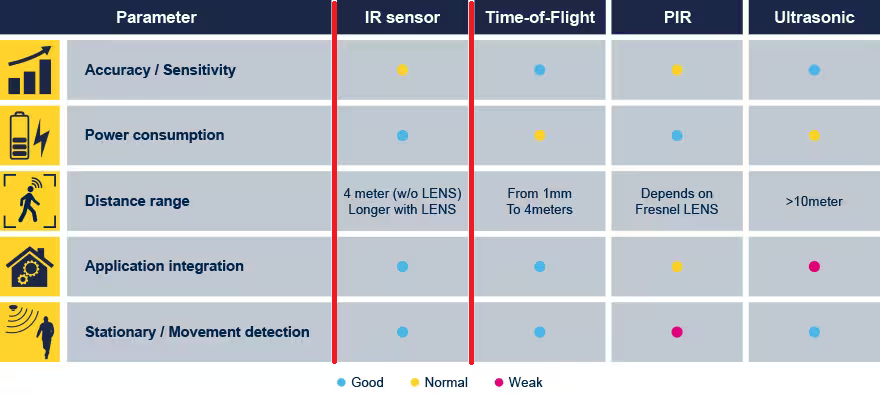 | Parameter | IR sensor | Time-of-Flight | PIR | Ultrasonic |
|---|---|---|---|---|
| Accuracy / Sensitivity | ● | ● | ● | ● |
| Power consumption | ● | ● | ● | ● |
| Distance range | 4 meter (w/o LENS) Longer with LENS | From 1mm To 4meters | Depends on Fresnel LENS | >10meter |
| Application integration | ● | ● | ● | ● |
| Stationary / Movement detection | ● | ● | ● | ● |

● Good ● Normal ● Weak